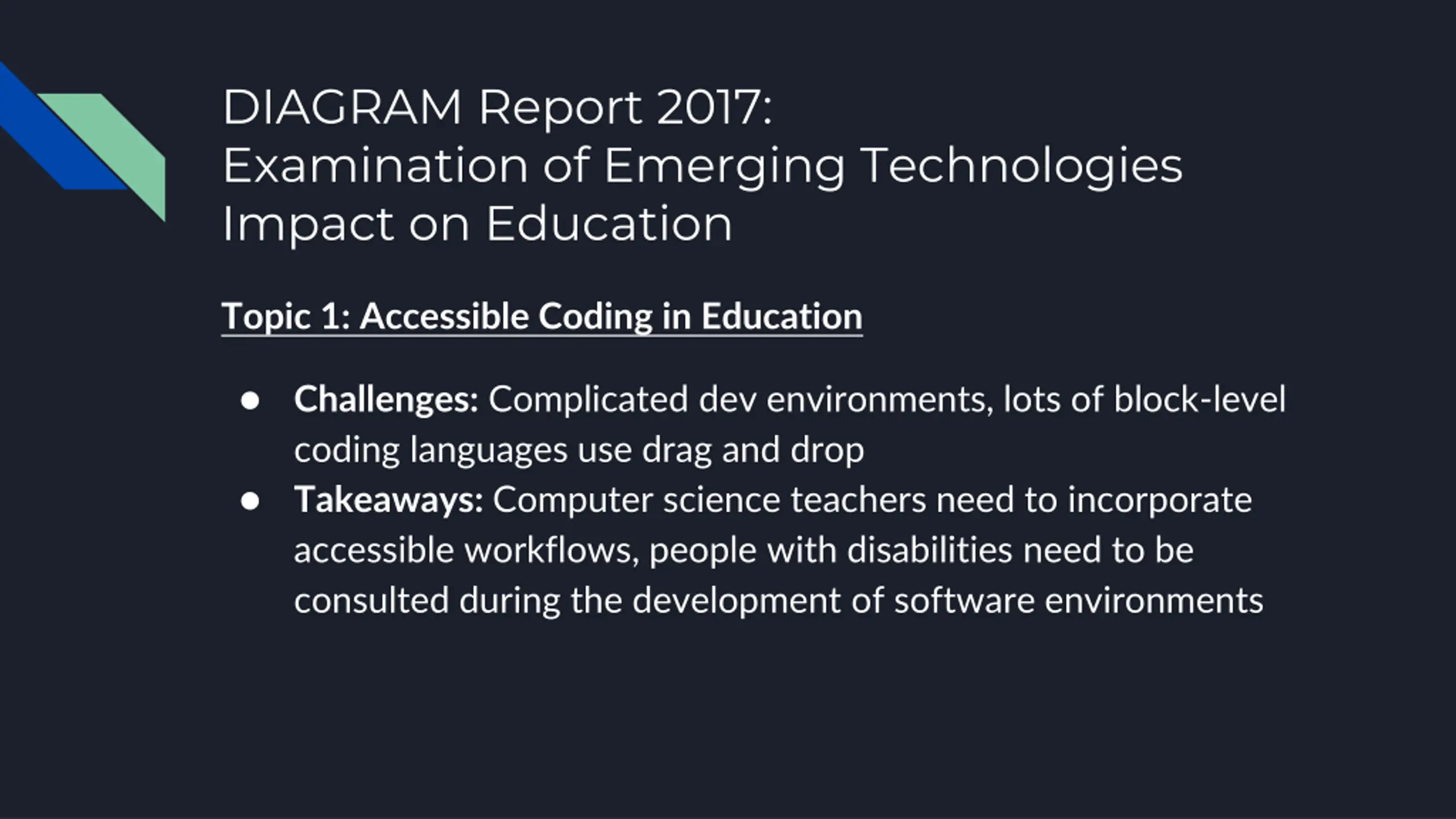 DIAGRAM Report 2017:
Examination of Emerging Technologies Impact on Education

Topic 1: Accessible Coding in Education

● Challenges: Complicated dev environments, lots of block-level coding languages use drag and drop
● Takeaways: Computer science teachers need to incorporate accessible workflows, people with disabilities need to be consulted during the development of software environments